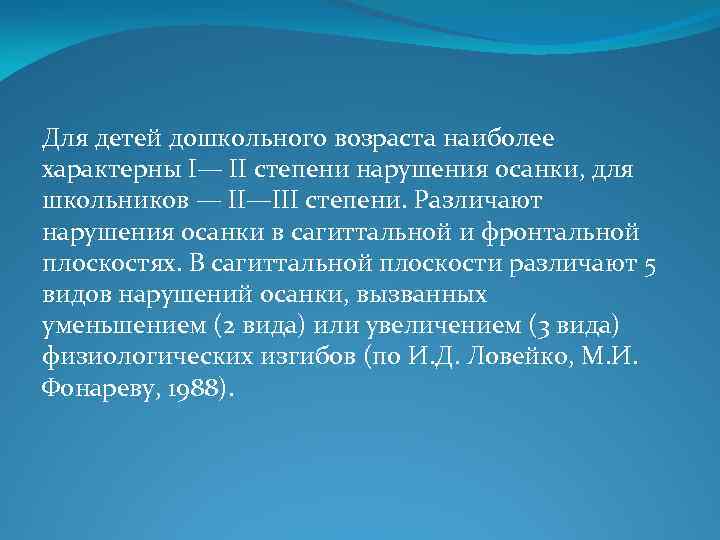 Для детей дошкольного возраста наиболее характерны I— II степени нарушения осанки, для школьников — II—III степени. Различают нарушения осанки в сагиттальной и фронтальной плоскостях. В сагиттальной плоскости различают 5 видов нарушений осанки, вызванных уменьшением (2 вида) или увеличением (3 вида) физиологических изгибов (по И.Д. Ловейко, М.И. Фонареву, 1988).